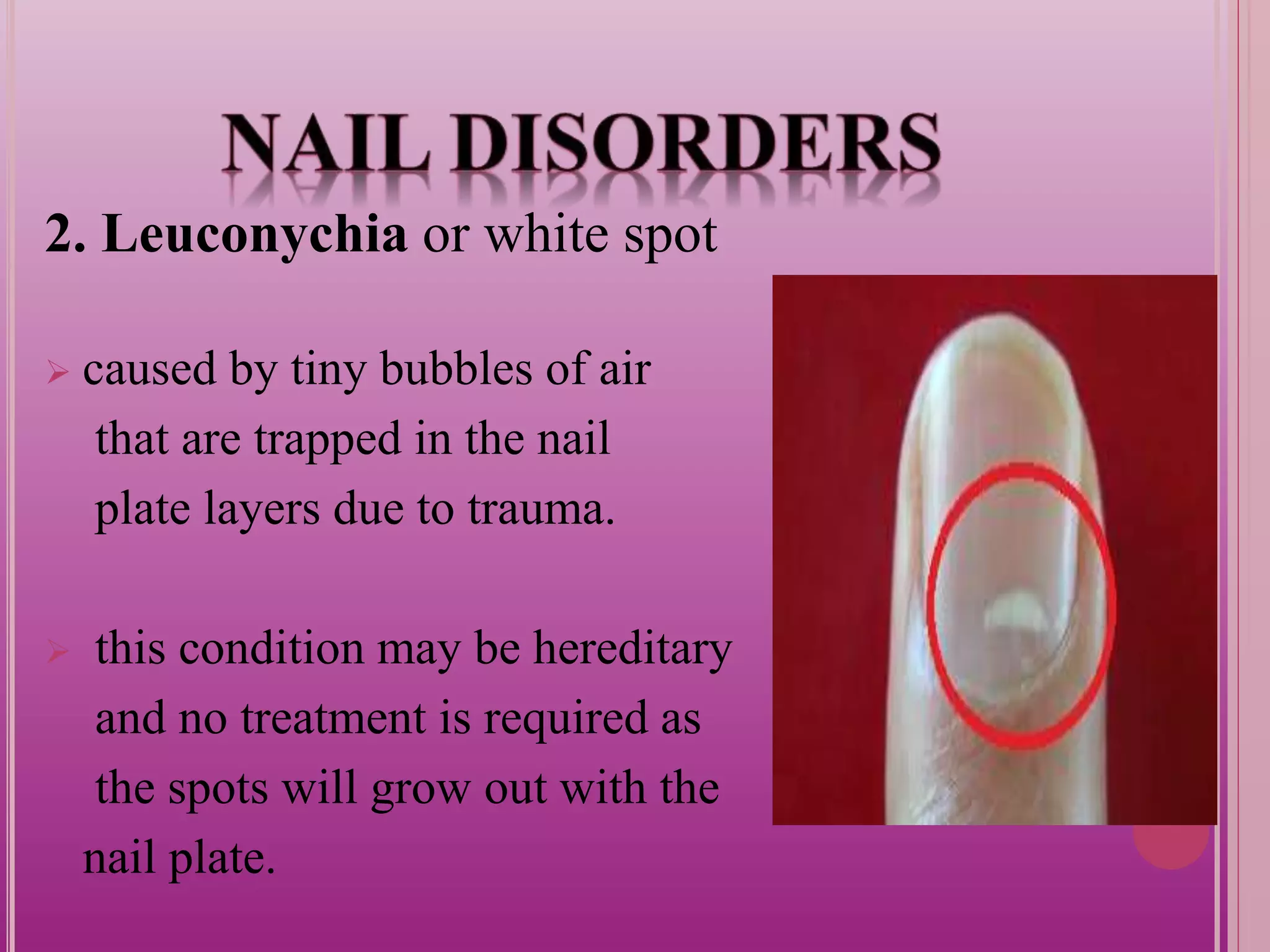 NAIL DISORDERS

2. Leuconychia or white spot

➢ caused by tiny bubbles of air that are trapped in the nail plate layers due to trauma.

➢ this condition may be hereditary and no treatment is required as the spots will grow out with the nail plate.